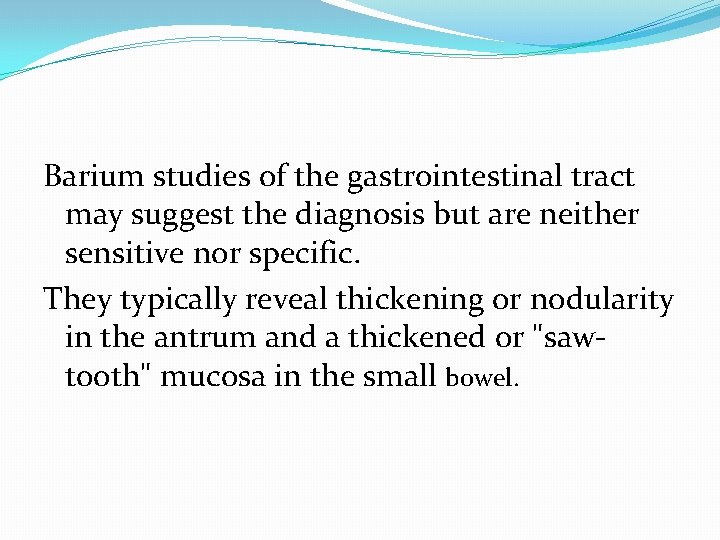 Barium studies of the gastrointestinal tract may suggest the diagnosis but are neither sensitive nor specific.

They typically reveal thickening or nodularity in the antrum and a thickened or "saw-tooth" mucosa in the small bowel.